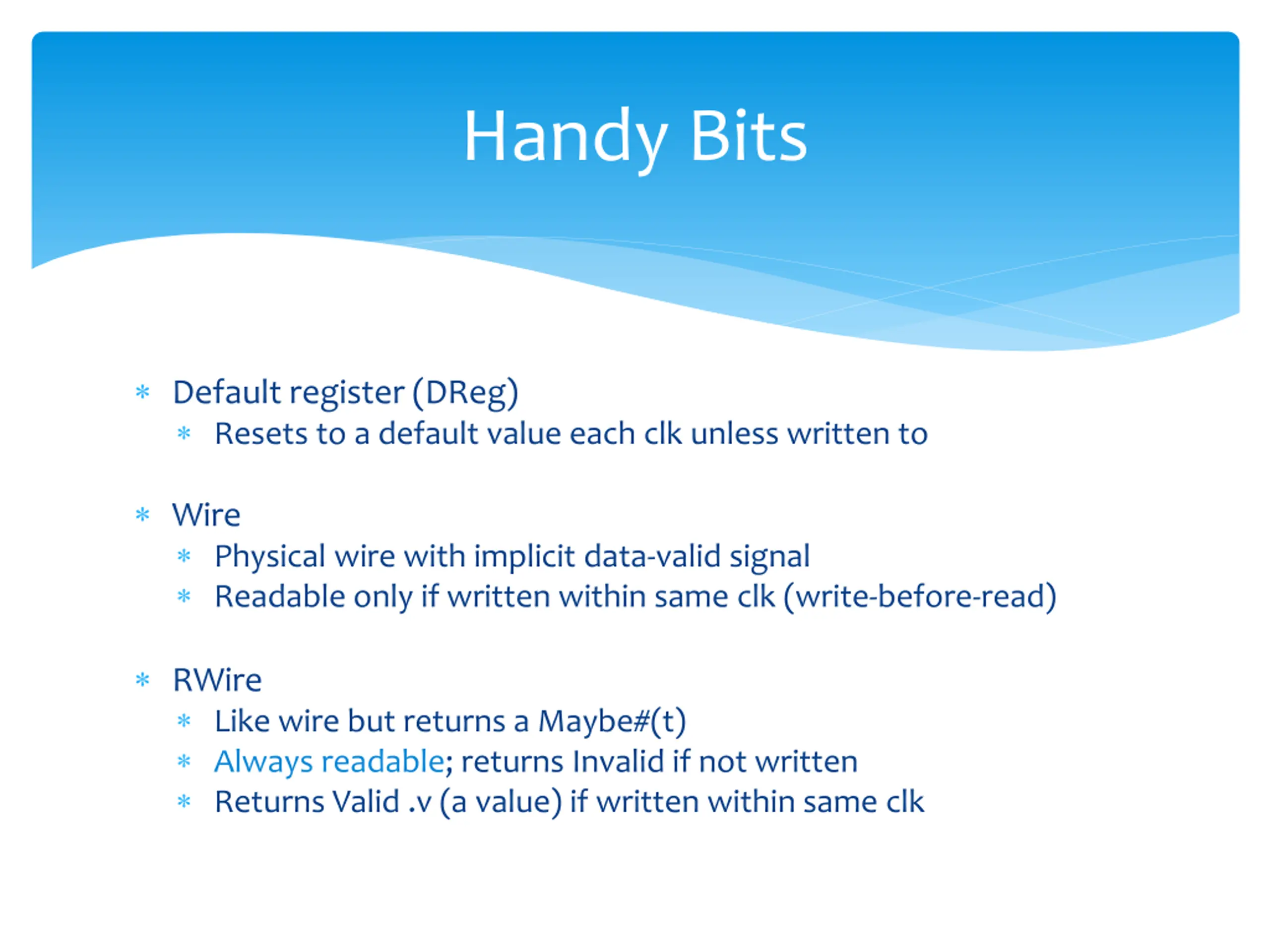 Handy Bits

* Default register (DReg)
  * Resets to a default value each clk unless written to

* Wire
  * Physical wire with implicit data-valid signal
  * Readable only if written within same clk (write-before-read)

* RWire
  * Like wire but returns a Maybe#(t)
  * Always readable; returns Invalid if not written
  * Returns Valid .v (a value) if written within same clk